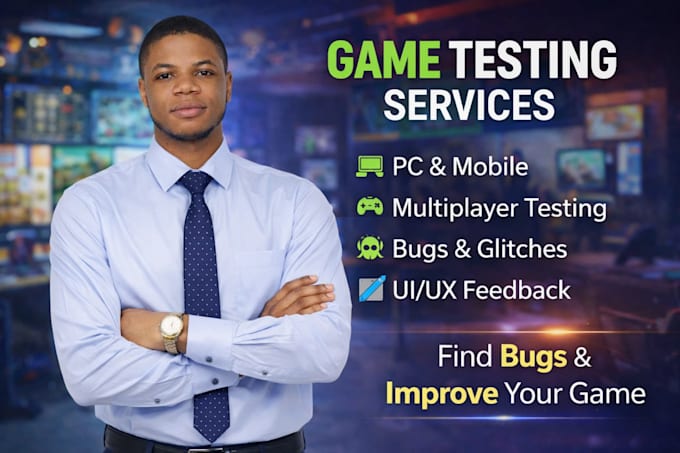 GAME TESTING SERVICES

PC & Mobile
Multiplayer Testing
Bugs & Glitches
UI/UX Feedback

Find Bugs & Improve Your Game